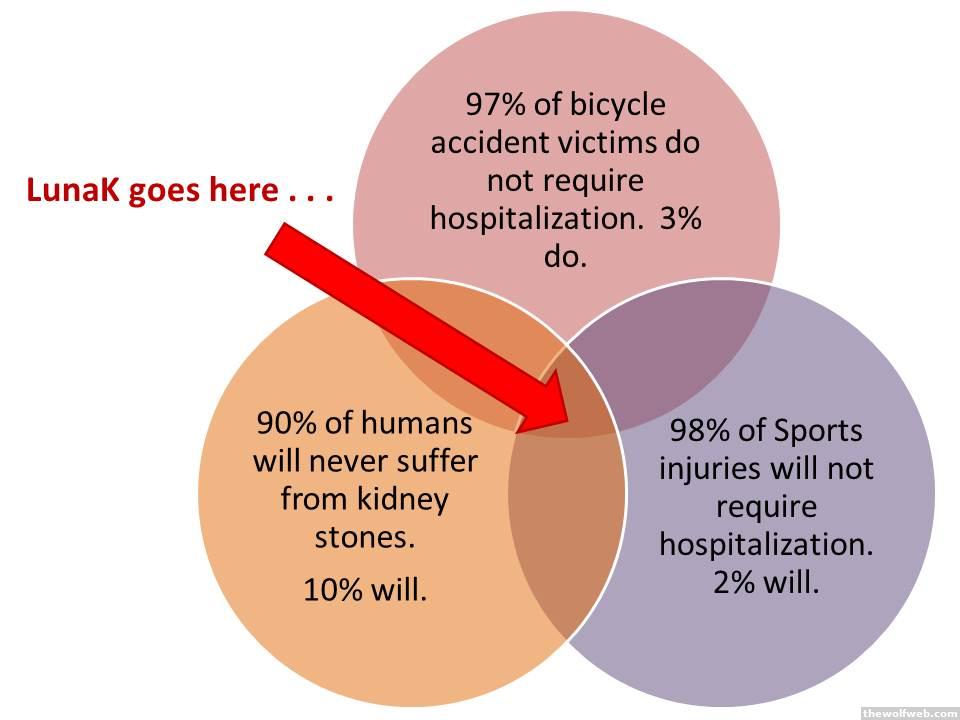 LunaK goes here . . .

97% of bicycle accident victims do not require hospitalization. 3% do.

90% of humans will never suffer from kidney stones.

10% will.

98% of Sports injuries will not require hospitalization. 2% will.

thewolfweb.com